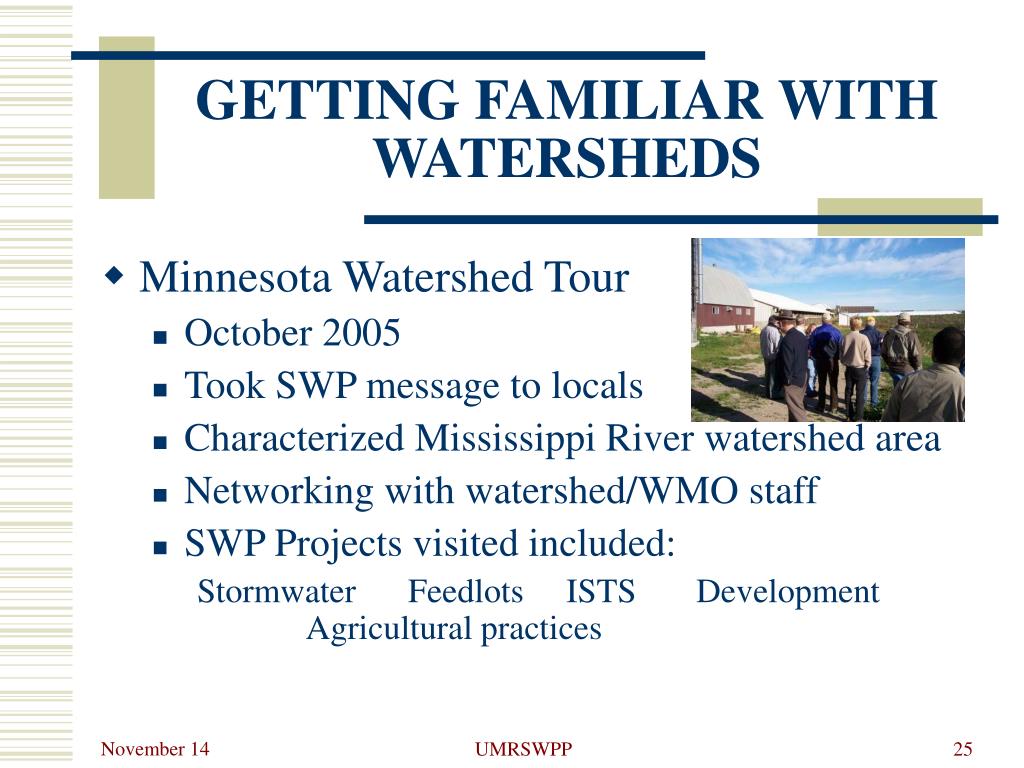 GETTING FAMILIAR WITH WATERSHEDS

Minnesota Watershed Tour
October 2005
Took SWP message to locals
Characterized Mississippi River watershed area
Networking with watershed/WMO staff
SWP Projects visited included:
Stormwater Feedlots ISTS Development Agricultural practices

November 14 UMRSWPP 25